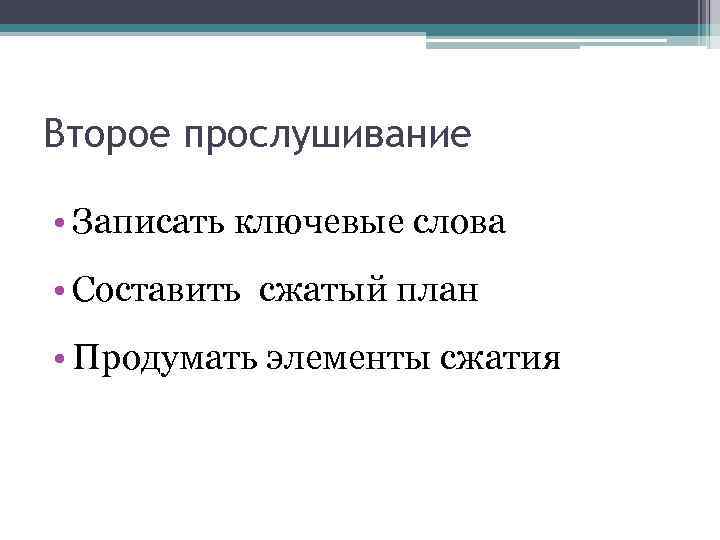 Второе прослушивание

• Записать ключевые слова

• Составить  сжатый план

• Продумать элементы сжатия